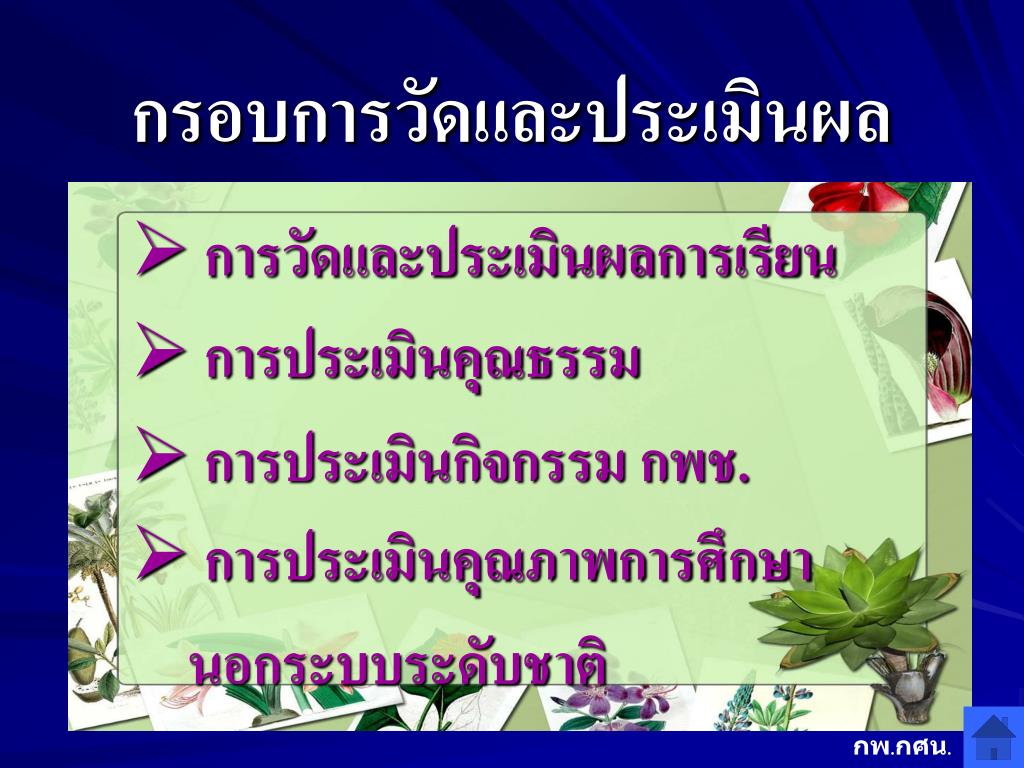 กรอบการวัดและประเมินผล

➢ การวัดและประเมินผลการเรียน

➢ การประเมินคุณธรรม

➢ การประเมินกิจกรรม กพช.

➢ การประเมินคุณภาพการศึกษานอกระบบระดับชาติ

กพ.กศน.